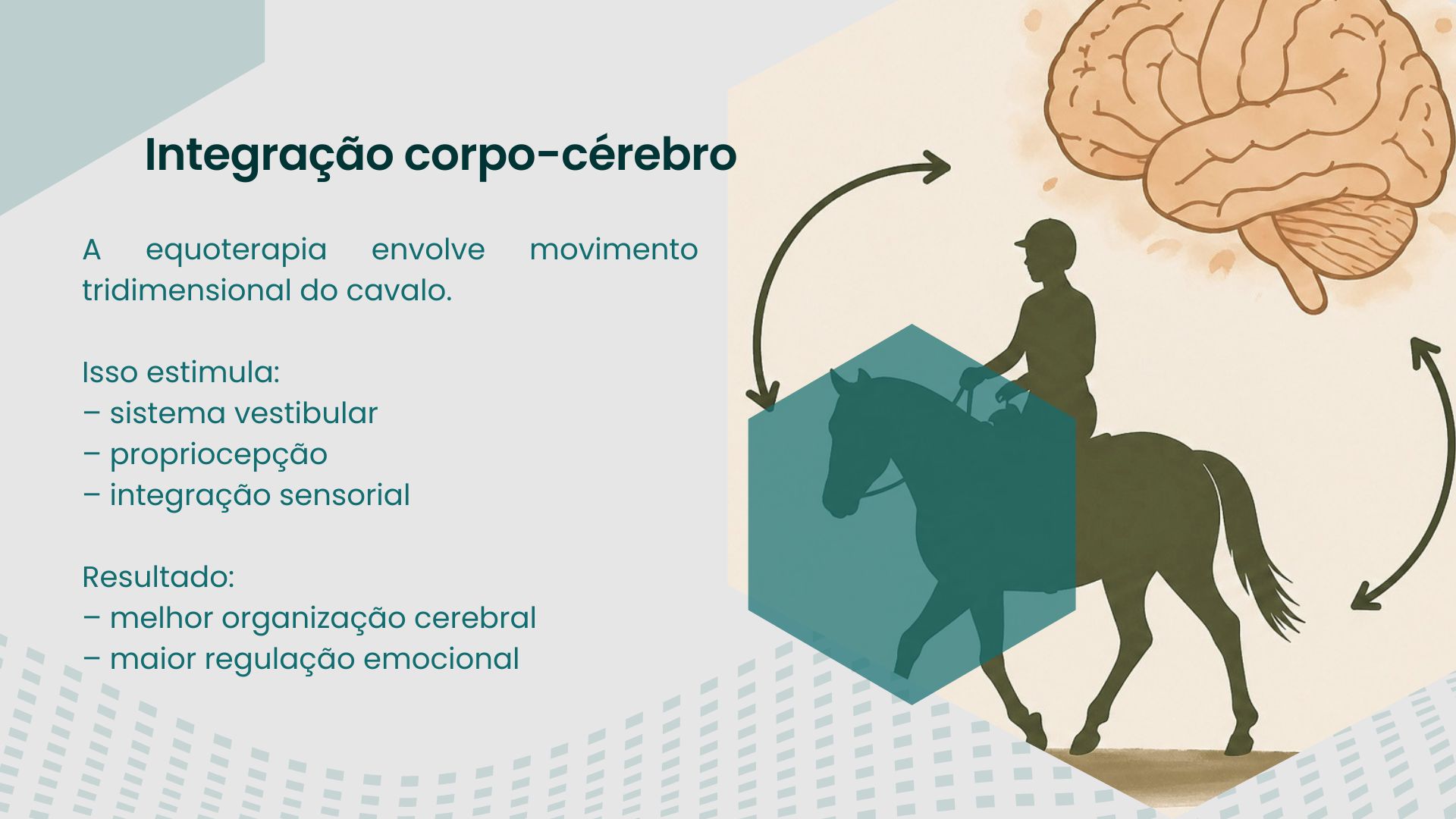 Integração corpo-cérebro

A equoterapia envolve movimento tridimensional do cavalo.

Isso estimula:
– sistema vestibular
– propriocepção
– integração sensorial

Resultado:
– melhor organização cerebral
– maior regulação emocional